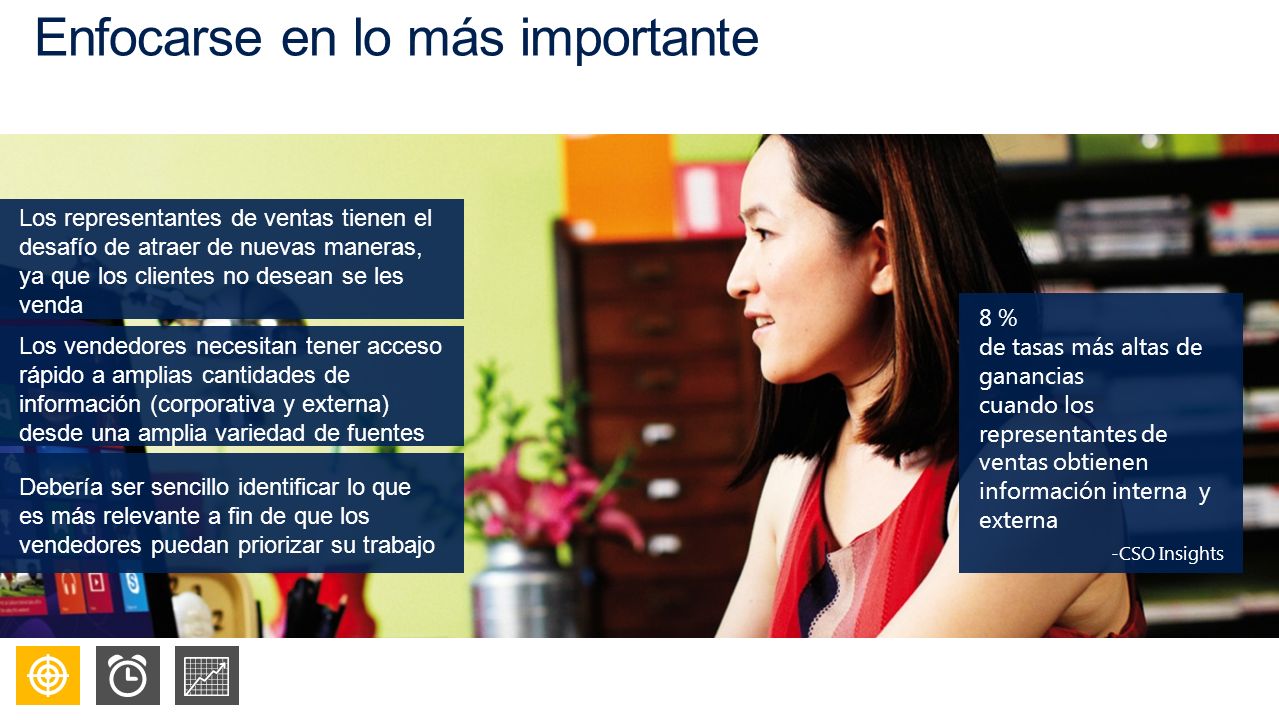 Enfocarse en lo más importante

Los representantes de ventas tienen el desafío de atraer de nuevas maneras, ya que los clientes no desean se les venda

Los vendedores necesitan tener acceso rápido a amplias cantidades de información (corporativa y externa) desde una amplia variedad de fuentes

Debería ser sencillo identificar lo que es más relevante a fin de que los vendedores puedan priorizar su trabajo

8 %
de tasas más altas de ganancias
cuando los representantes de ventas obtienen información interna y externa

-CSO Insights